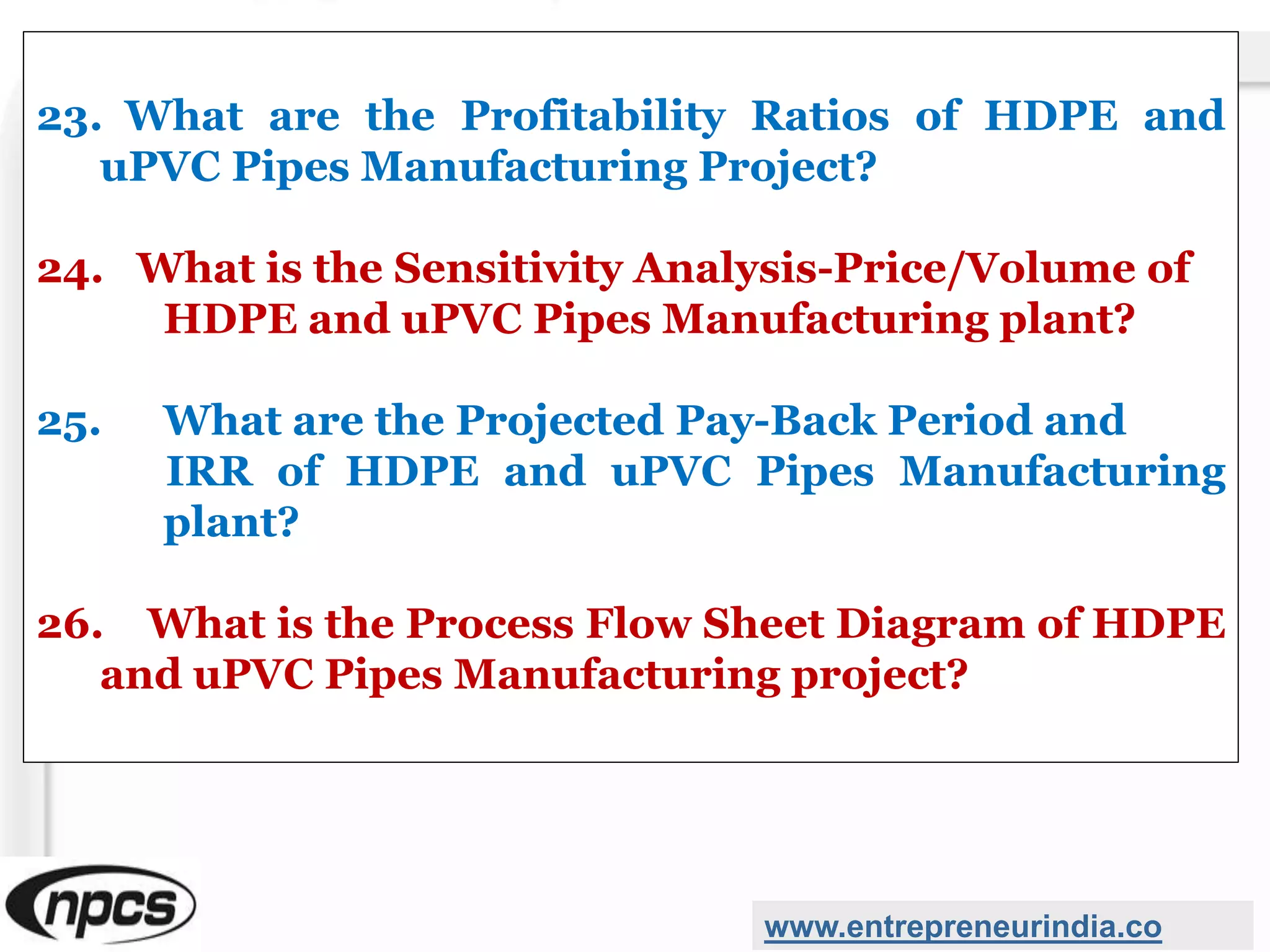 23. What are the Profitability Ratios of HDPE and uPVC Pipes Manufacturing Project?

24. What is the Sensitivity Analysis-Price/Volume of HDPE and uPVC Pipes Manufacturing plant?

25. What are the Projected Pay-Back Period and IRR of HDPE and uPVC Pipes Manufacturing plant?

26. What is the Process Flow Sheet Diagram of HDPE and uPVC Pipes Manufacturing project?

npcs

www.entrepreneurindia.co